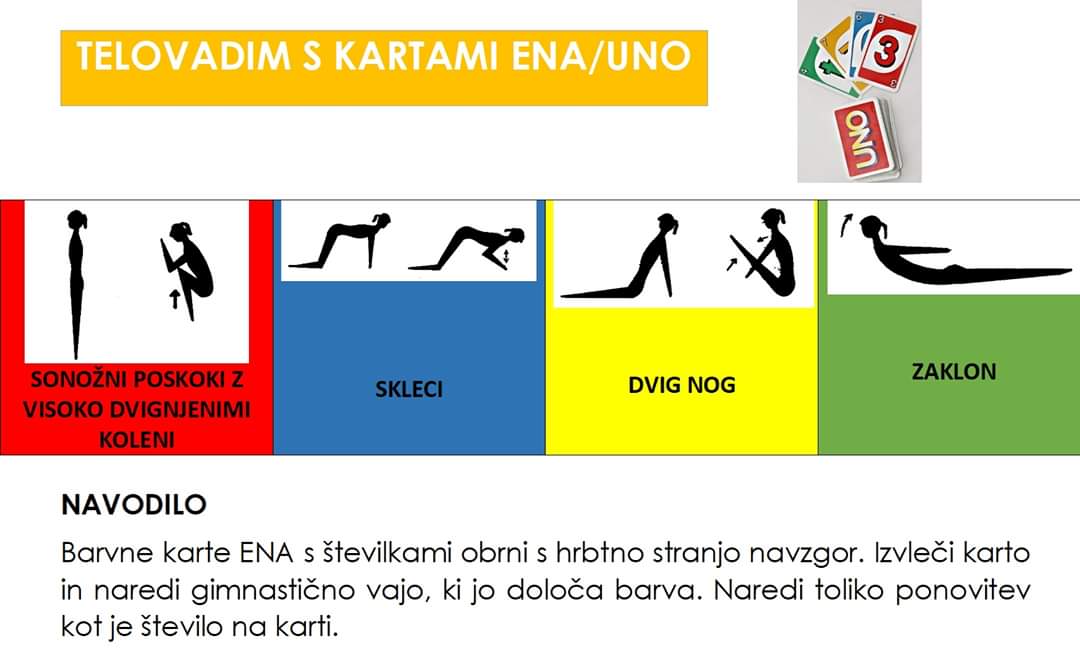 TELOVADIM S KARTAMI ENA/UNO

3

UNO

| SONOŽNI POSKOKI Z VISOKO DVIGNJENIMI KOLENI | SKLECI | DVIG NOG | ZAKLON |
|---|---|---|---|

NAVODILO

Barvne karte ENA s številkami obrni s hrbtno stranjo navzgor. Izvleči karto in naredi gimnastično vajo, ki jo določa barva. Naredi toliko ponovitev kot je število na karti.